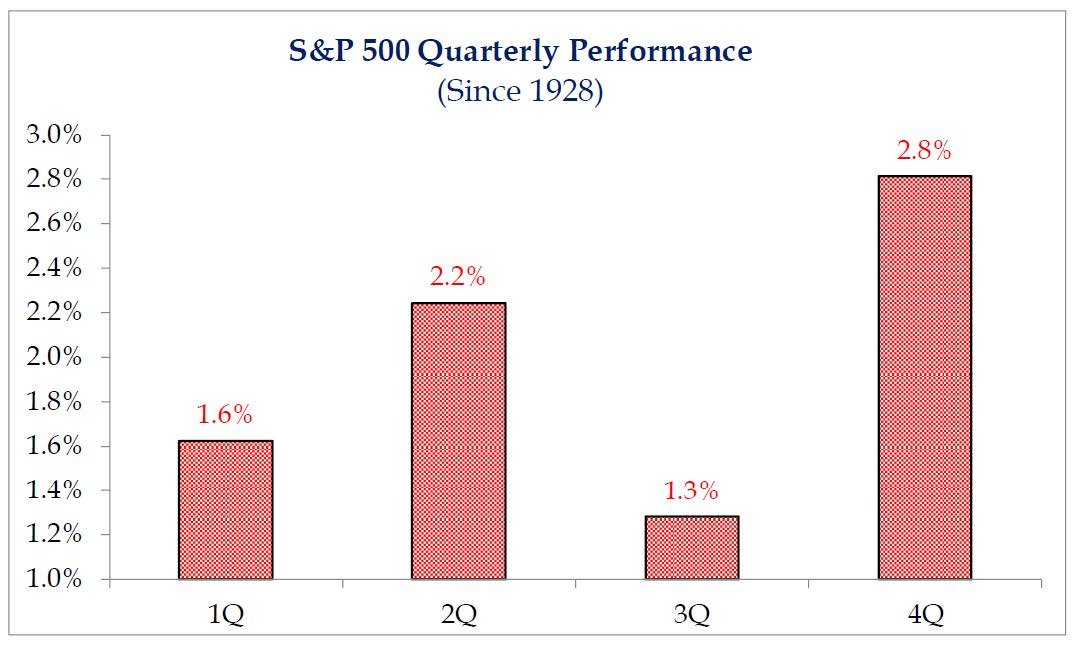 S&P 500 Quarterly Performance
(Since 1928)

3.0%
2.8%
2.6%
2.4%
2.2%
2.0%
1.8%
1.6%
1.4%
1.2%
1.0%

1.6%
2.2%
1.3%
2.8%

1Q
2Q
3Q
4Q